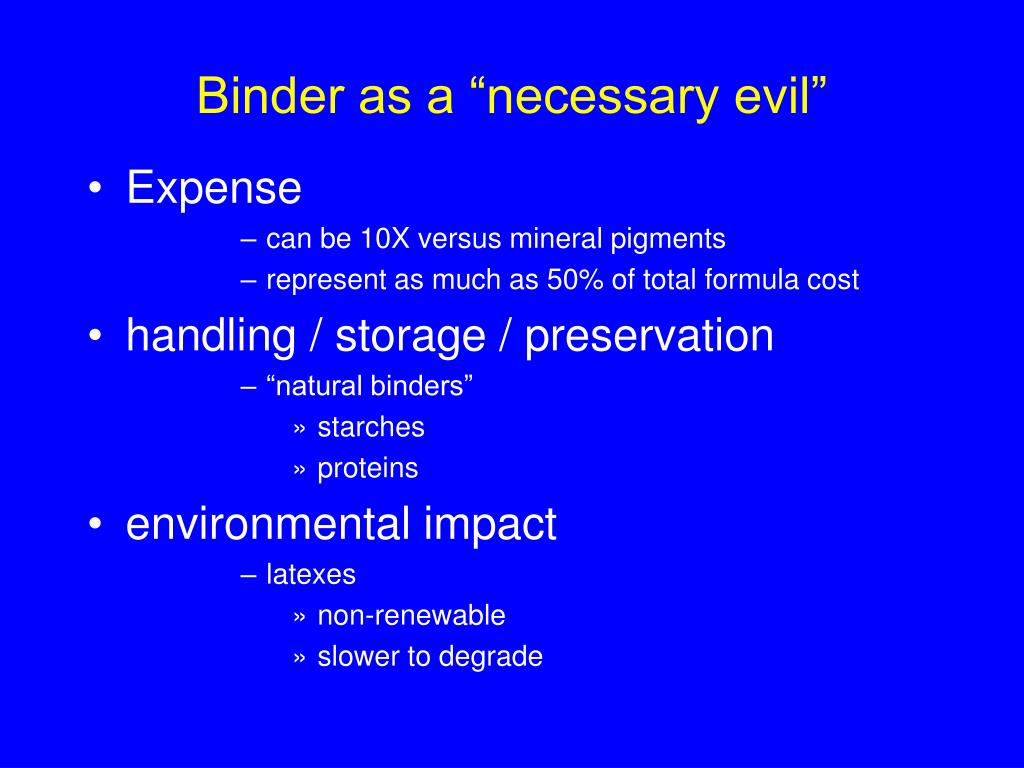 Binder as a “necessary evil”

• Expense
– can be 10X versus mineral pigments
– represent as much as 50% of total formula cost
• handling / storage / preservation
– “natural binders”
» starches
» proteins
• environmental impact
– latexes
» non-renewable
» slower to degrade